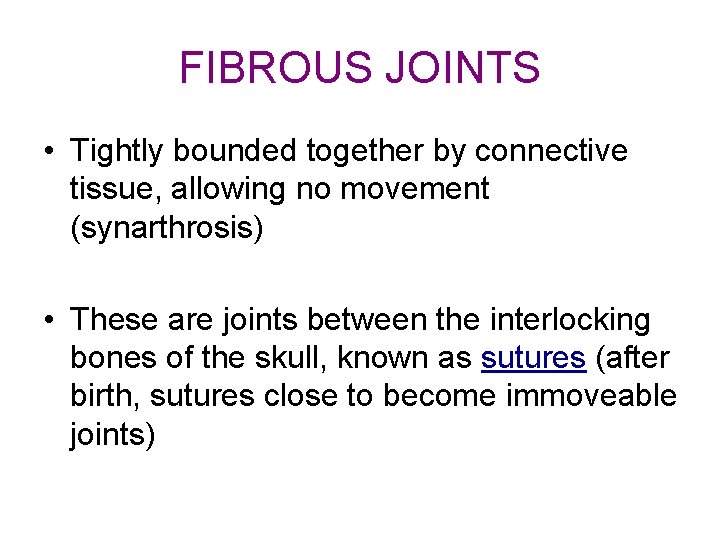 FIBROUS JOINTS

• Tightly bounded together by connective tissue, allowing no movement (synarthrosis)

• These are joints between the interlocking bones of the skull, known as sutures (after birth, sutures close to become immoveable joints)